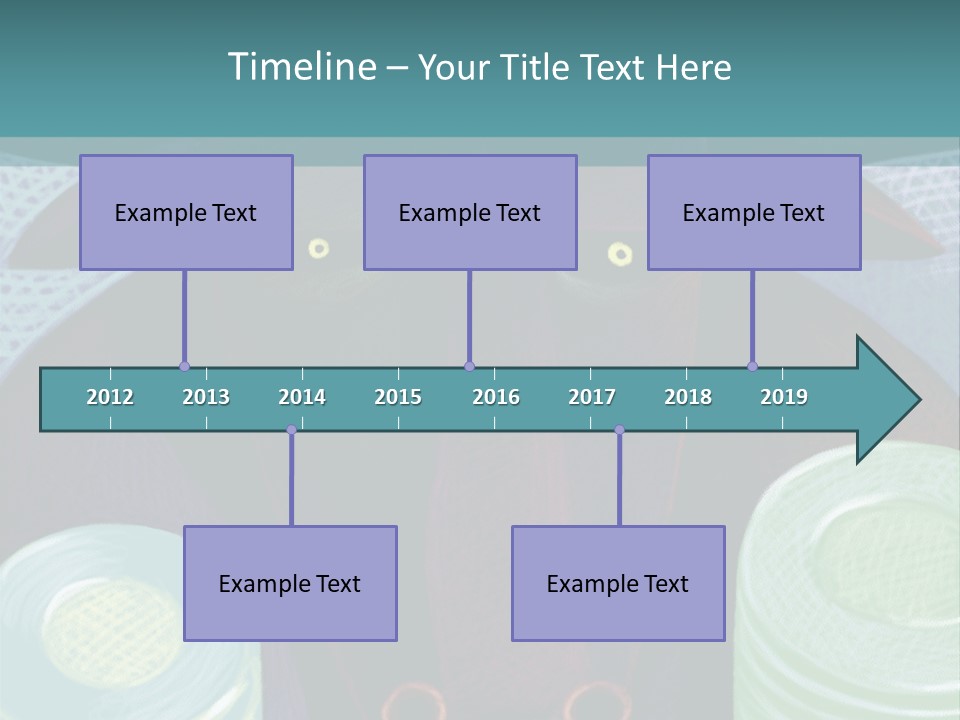 Timeline – Your Title Text Here

Example Text

Example Text

Example Text

2012 2013 2014 2015 2016 2017 2018 2019

Example Text

Example Text